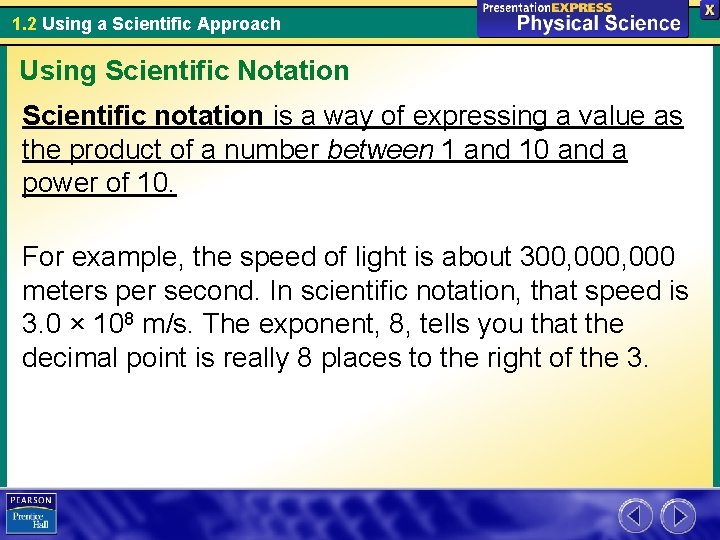 1.2 Using a Scientific Approach

PresentationEXPRESS
Physical Science

X

Using Scientific Notation

Scientific notation is a way of expressing a value as the product of a number between 1 and 10 and a power of 10.

For example, the speed of light is about 300,000,000 meters per second. In scientific notation, that speed is $3.0 \times 10^8$ m/s. The exponent, 8, tells you that the decimal point is really 8 places to the right of the 3.

PEARSON
Prentice Hall